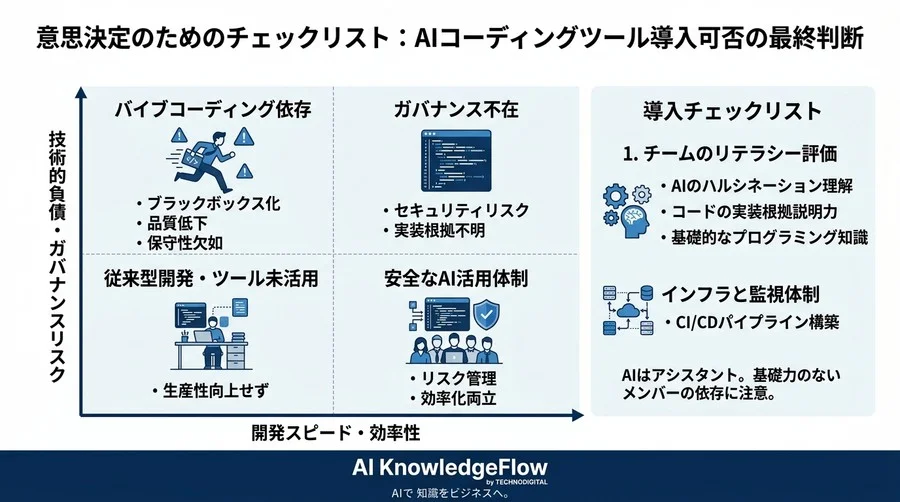 意思決定のためのチェックリスト：AIコーディングツール導入可否の最終判断

技術的負債・ガバナンスリスク

バイブコーディング依存
・ブラックボックス化
・品質低下
・保守性欠如

ガバナンス不在
・セキュリティリスク
・実装根拠不明

従来型開発・ツール未活用
・生産性向上せず

安全なAI活用体制
・リスク管理
・効率化両立

開発スピード・効率性

導入チェックリスト

1. チームのリテラシー評価
・AIのハルシネーション理解
・コードの実装根拠説明力
・基礎的なプログラミング知識

インフラと監視体制
・CI/CDパイプライン構築

AIはアシスタント。基礎力のないメンバーの依存に注意。

AI KnowledgeFlow
by TECHNODIGITAL
AIで 知識をビジネスへ。